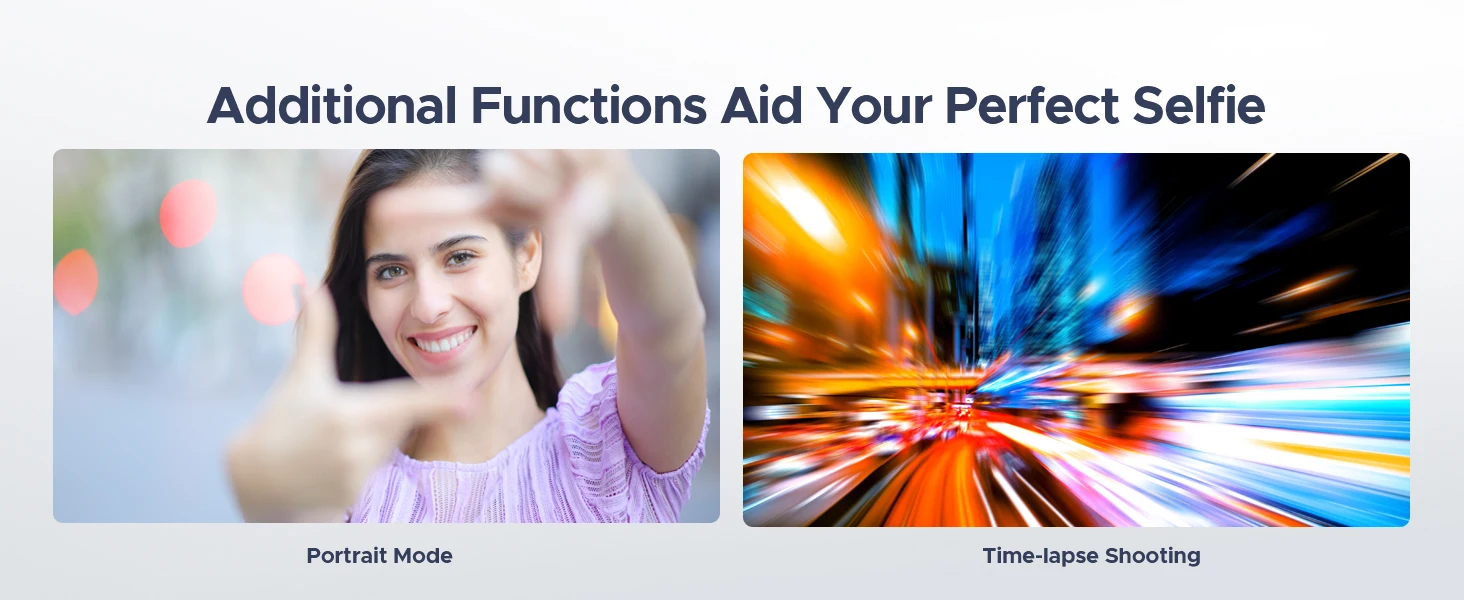 Additional Functions Aid Your Perfect Selfie

Portrait Mode

Time-lapse Shooting